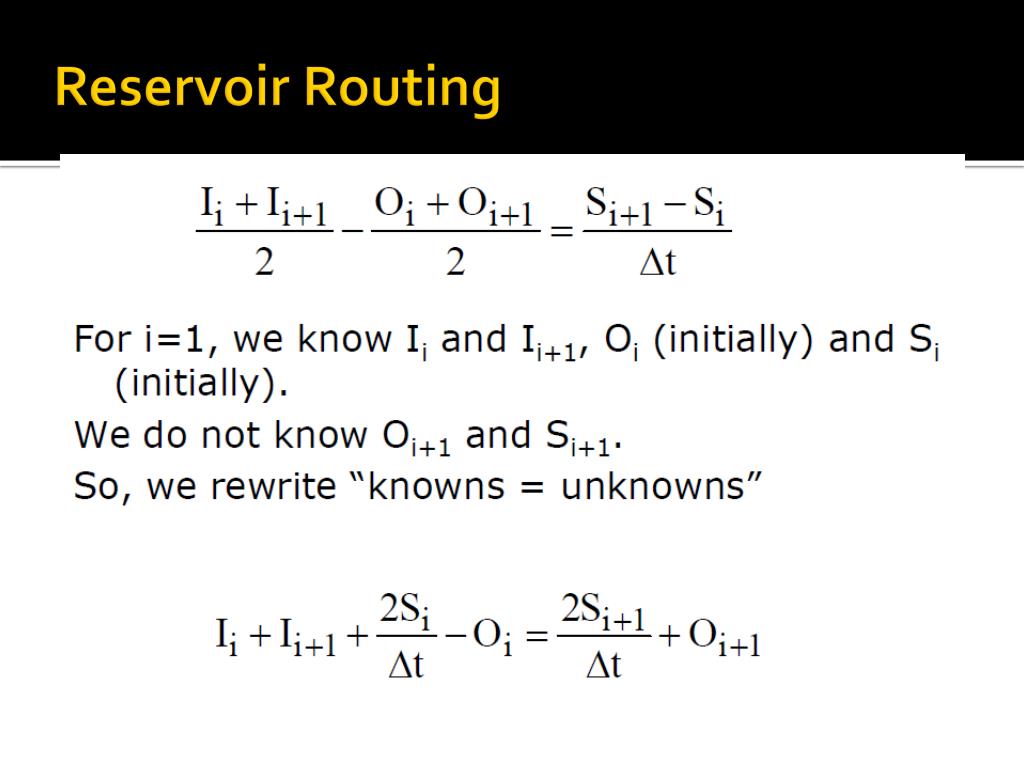 Reservoir Routing

$\frac{I_i + I_{i+1}}{2} - \frac{O_i + O_{i+1}}{2} = \frac{S_{i+1} - S_i}{\Delta t}$

For i=1, we know $I_i$ and $I_{i+1}$, $O_i$ (initially) and $S_i$ (initially).

We do not know $O_{i+1}$ and $S_{i+1}$.

So, we rewrite “knowns = unknowns”

$I_i + I_{i+1} + \frac{2S_i}{\Delta t} - O_i = \frac{2S_{i+1}}{\Delta t} + O_{i+1}$